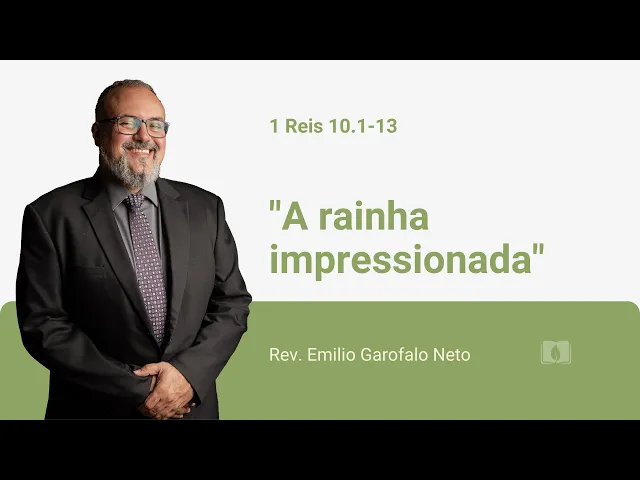 1 Reis 10.1-13

"A rainha impressionada"

Rev. Emilio Garofalo Neto